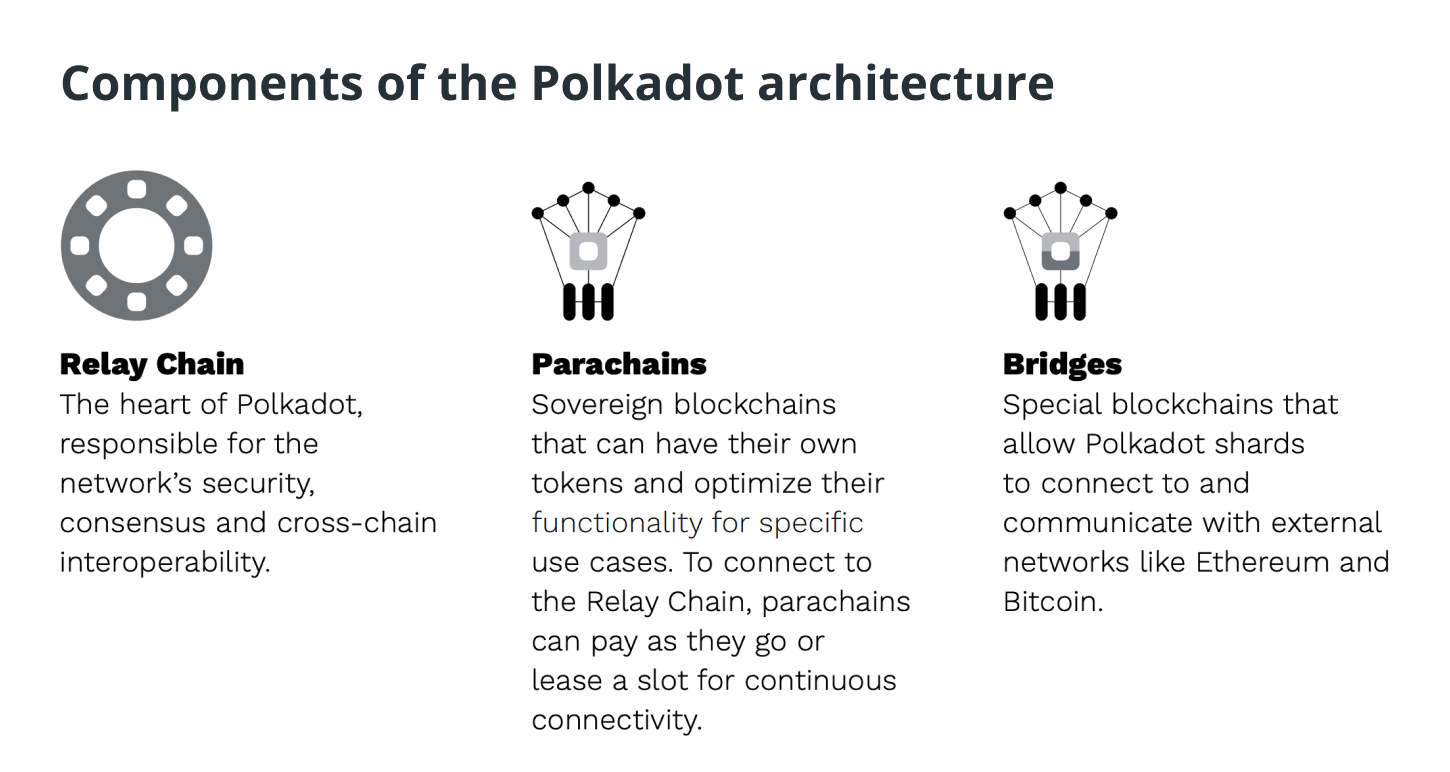 Components of the Polkadot architecture

Relay Chain
The heart of Polkadot, responsible for the network's security, consensus and cross-chain interoperability.

Parachains
Sovereign blockchains that can have their own tokens and optimize their functionality for specific use cases. To connect to the Relay Chain, parachains can pay as they go or lease a slot for continuous connectivity.

Bridges
Special blockchains that allow Polkadot shards to connect to and communicate with external networks like Ethereum and Bitcoin.